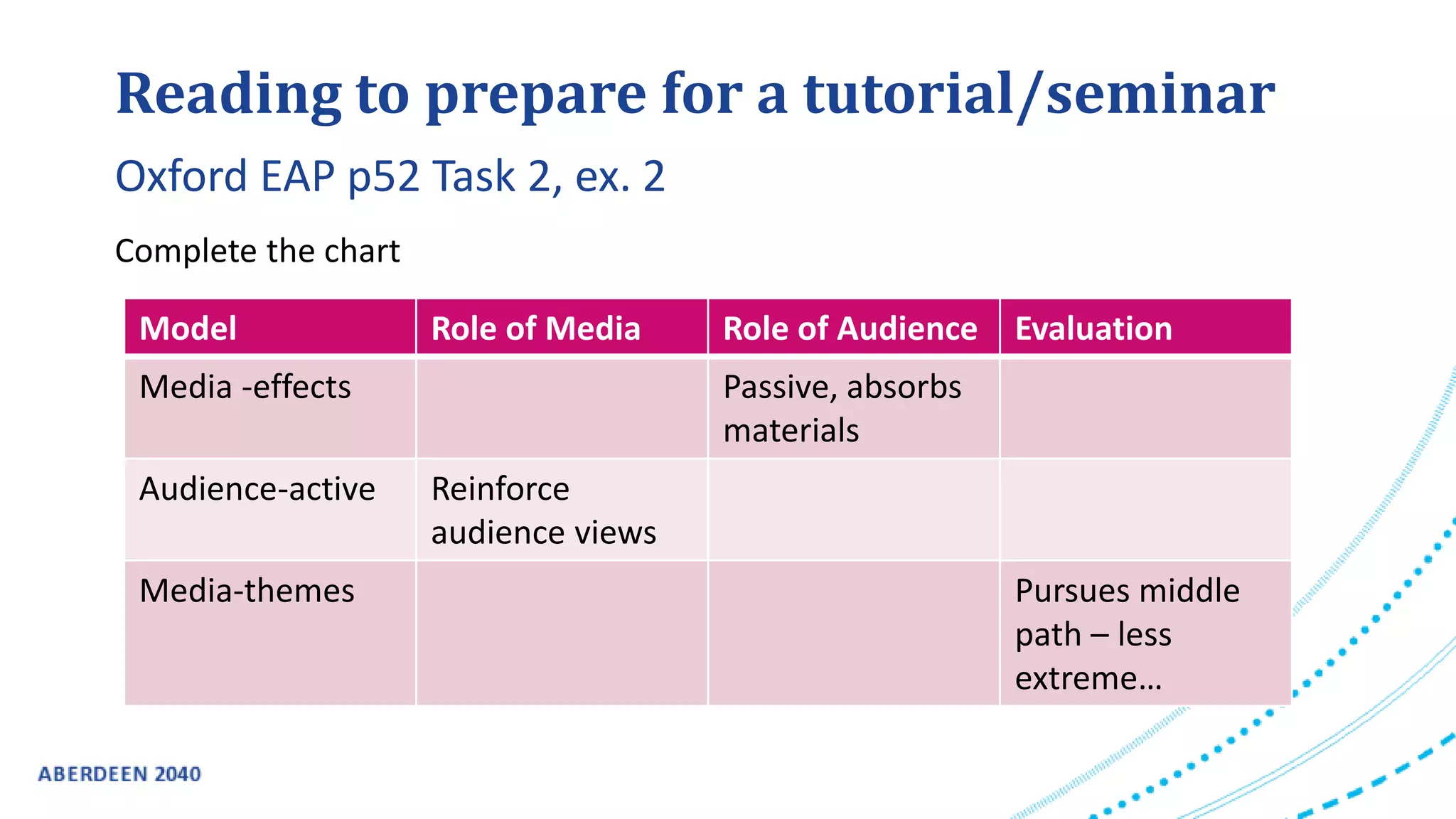 Reading to prepare for a tutorial/seminar

Oxford EAP p52 Task 2, ex. 2

Complete the chart

| Model | Role of Media | Role of Audience | Evaluation |
|---|---|---|---|
| Media -effects | | Passive, absorbs materials | |
| Audience-active | Reinforce audience views | | |
| Media-themes | | | Pursues middle path – less extreme… |

ABERDEEN 2040